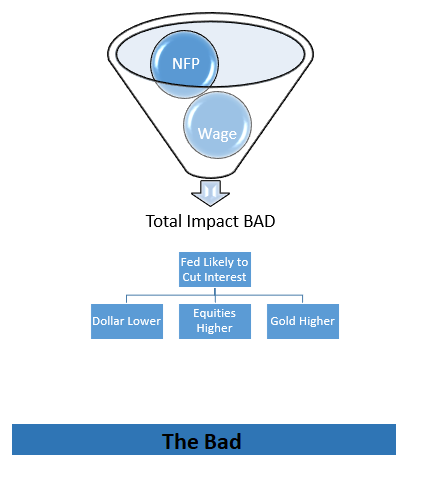 NFP

Wage

Total Impact BAD

Fed Likely to Cut Interest

Dollar Lower

Equities Higher

Gold Higher

The Bad